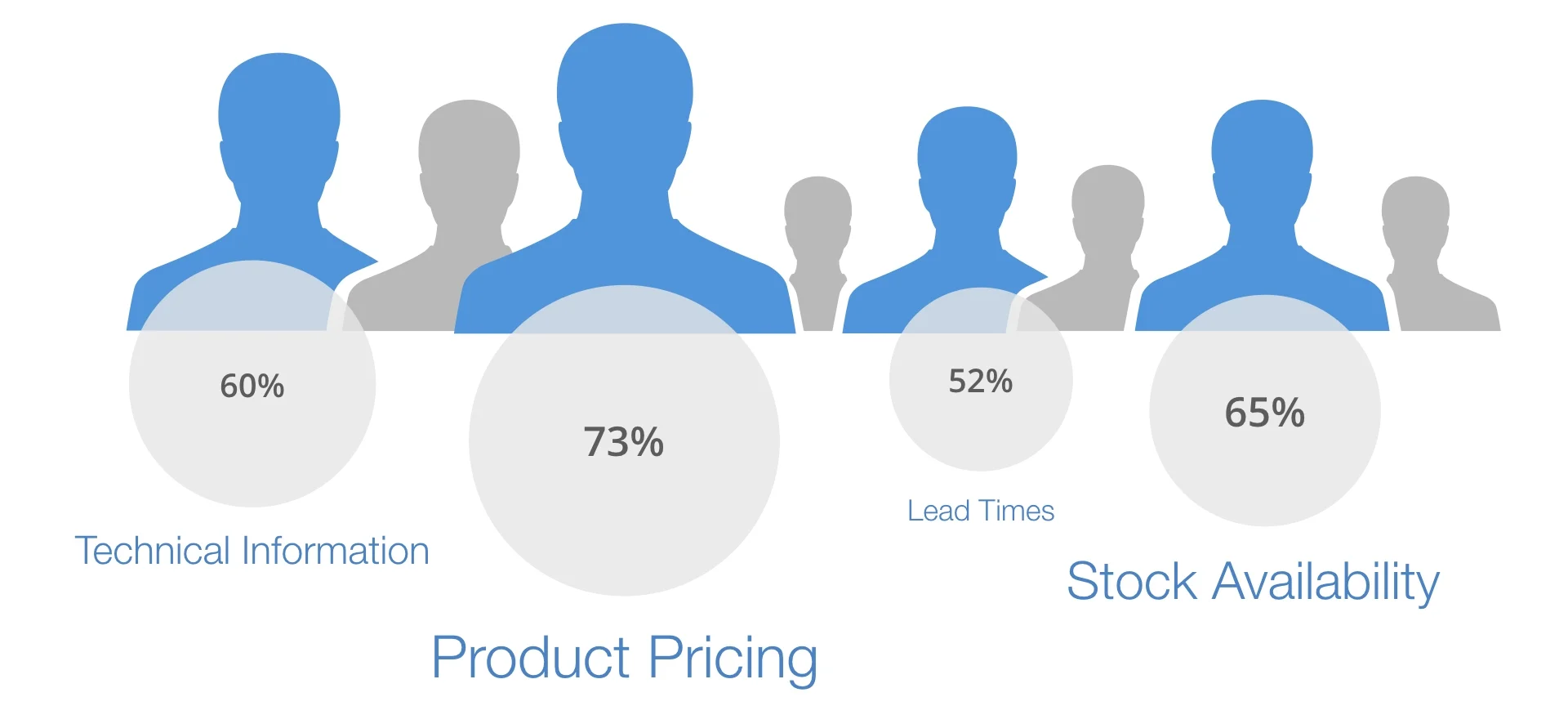 60%

Technical Information

73%

Product Pricing

52%

Lead Times

65%

Stock Availability